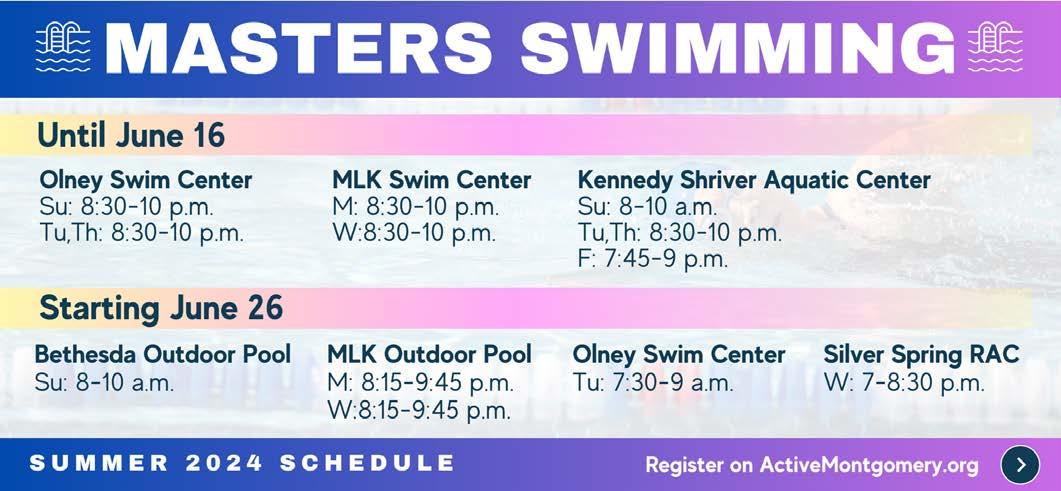 MASTERS SWIMMING

Until June 16

Olney Swim Center
Su: 8:30-10 p.m.
Tu,Th: 8:30-10 p.m.

MLK Swim Center
M: 8:30-10 p.m.
W:8:30-10 p.m.

Kennedy Shriver Aquatic Center
Su: 8-10 a.m.
Tu,Th: 8:30-10 p.m.
F: 7:45-9 p.m.

Starting June 26

Bethesda Outdoor Pool
Su: 8-10 a.m.

MLK Outdoor Pool
M: 8:15-9:45 p.m.
W:8:15-9:45 p.m.

Olney Swim Center
Tu: 7:30-9 a.m.

Silver Spring RAC
W: 7-8:30 p.m.

SUMMER 2024 SCHEDULE

Register on ActiveMontgomery.org